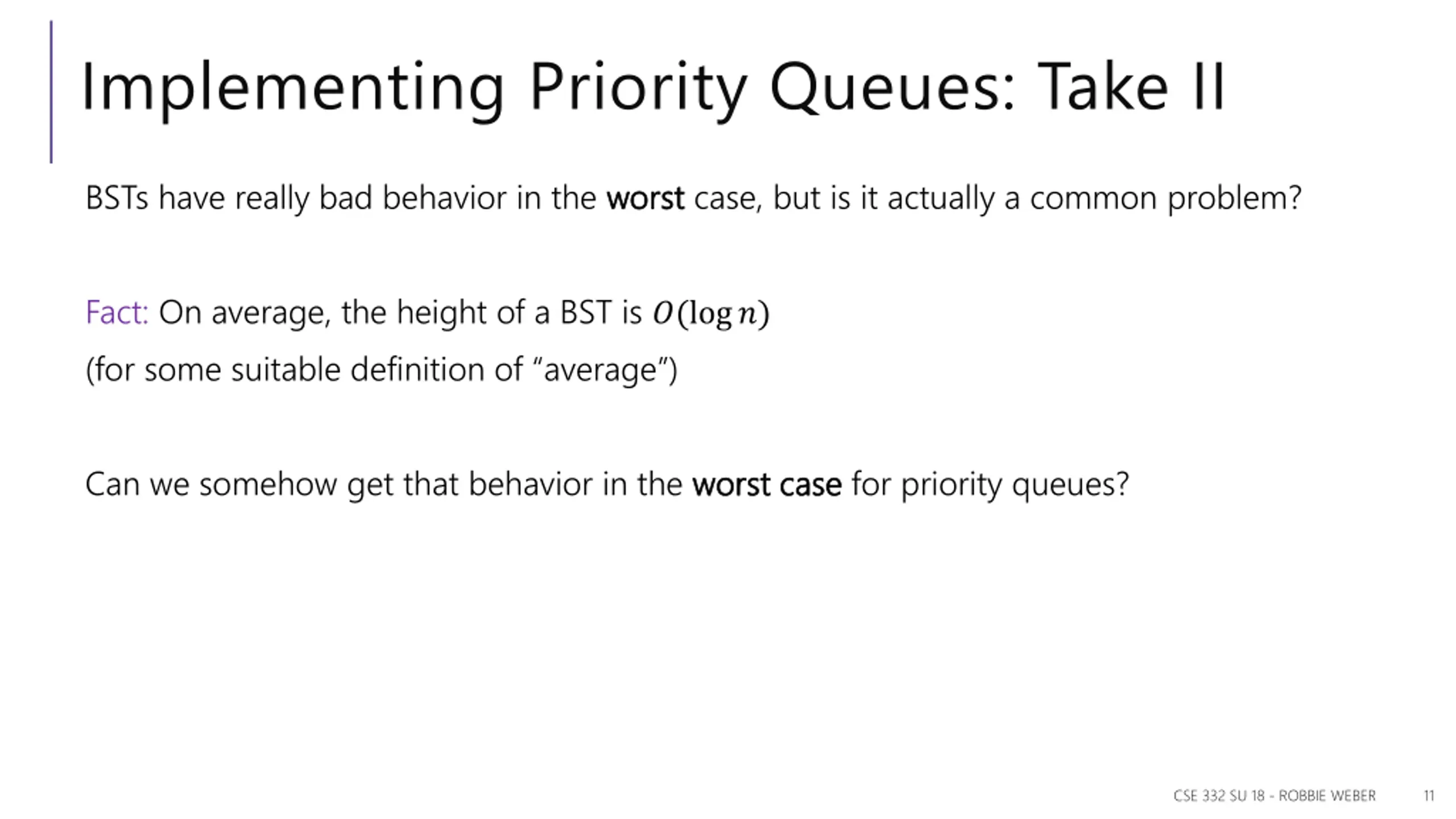 Implementing Priority Queues: Take II

BSTs have really bad behavior in the worst case, but is it actually a common problem?

Fact: On average, the height of a BST is $O(\log n)$
(for some suitable definition of “average”)

Can we somehow get that behavior in the worst case for priority queues?

CSE 332 SU 18 - ROBBIE WEBER 11